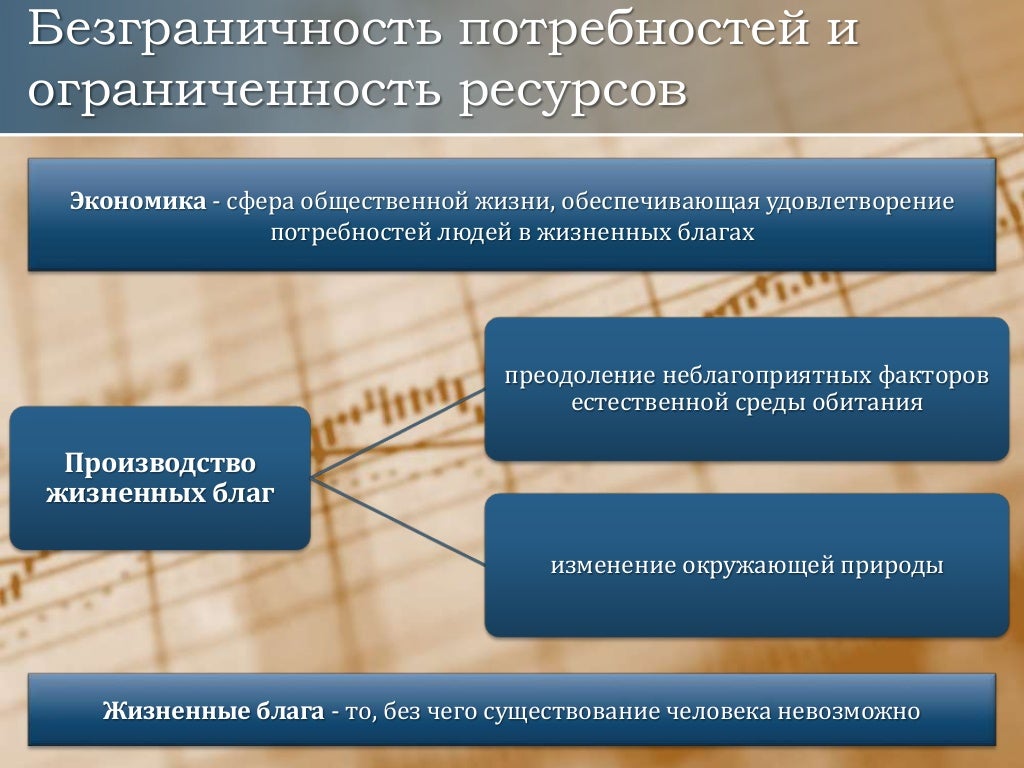 Безграничность потребностей и ограниченность ресурсов

Экономика - сфера общественной жизни, обеспечивающая удовлетворение потребностей людей в жизненных благах

Производство жизненных благ

преодоление неблагоприятных факторов естественной среды обитания

изменение окружающей природы

Жизненные блага - то, без чего существование человека невозможно